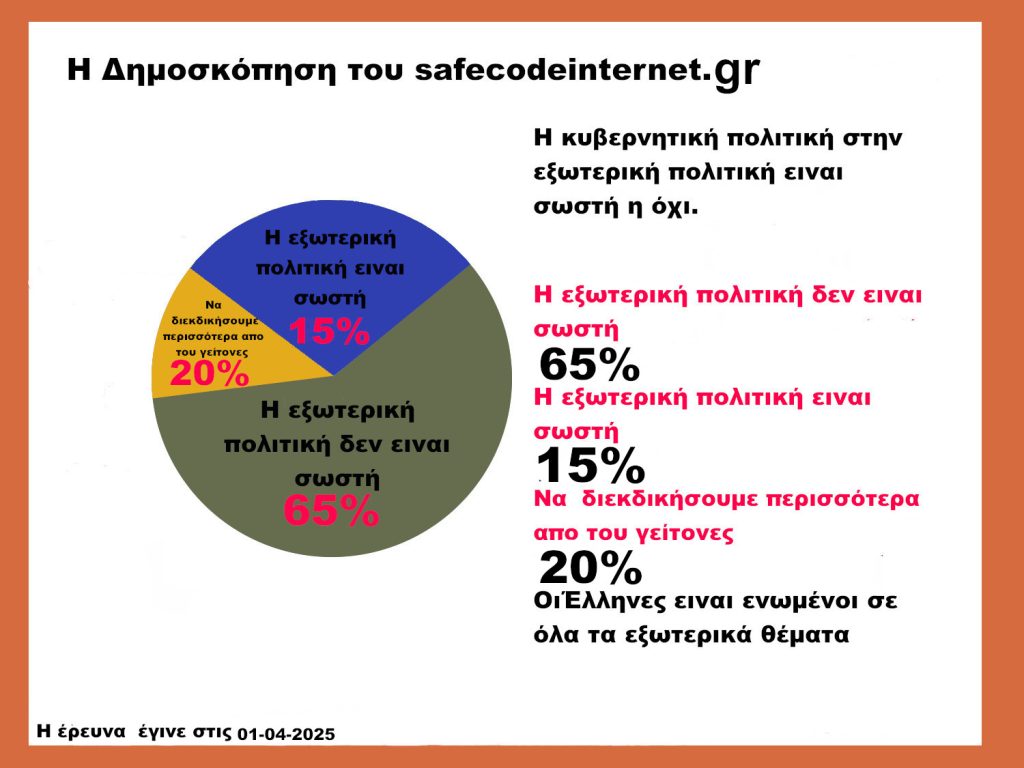 Η Δημοσκόπηση του safecodeinternet.gr

Η εξωτερική πολιτική ειναι σωστή
15%

Να διεκδικήσουμε περισσότερα απο του γείτονες
20%

Η εξωτερική πολιτική δεν ειναι σωστή
65%

Η κυβερνητική πολιτική στην εξωτερική πολιτική ειναι σωστή η όχι.

Η εξωτερική πολιτική δεν ειναι σωστή
65%

Η εξωτερική πολιτική ειναι σωστή
15%

Να διεκδικήσουμε περισσότερα απο του γείτονες
20%

ΟιΈλληνες ειναι ενωμένοι σε όλα τα εξωτερικά θέματα

Η έρευνα έγινε στις 01-04-2025